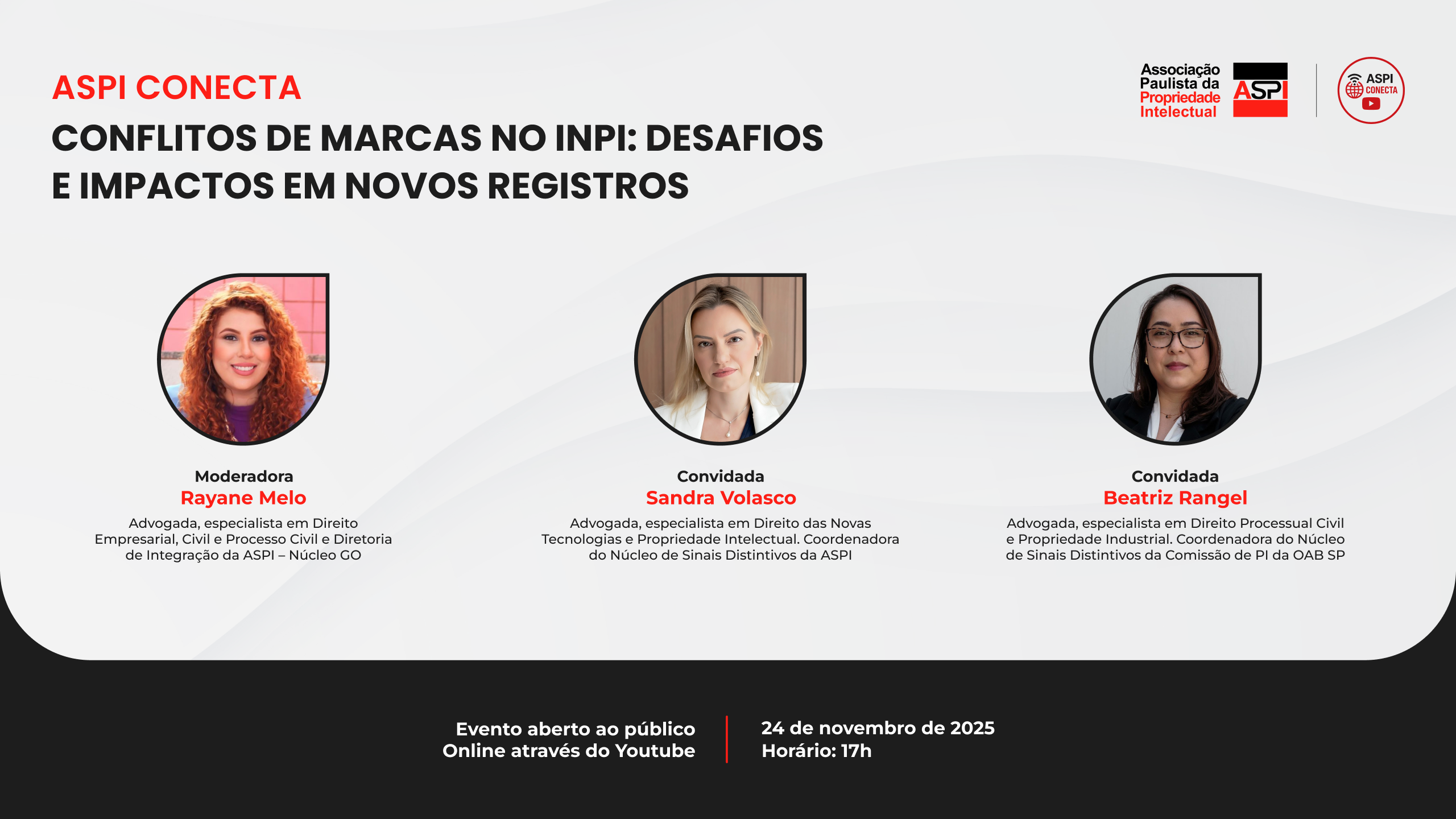 ASPI CONECTA

CONFLITOS DE MARCAS NO INPI: DESAFIOS E IMPACTOS EM NOVOS REGISTROS

Associação Paulista da Propriedade Intelectual ASPI

ASPI CONECTA

Moderadora
Rayane Melo
Advogada, especialista em Direito Empresarial, Civil e Processo Civil e Diretoria de Integração da ASPI – Núcleo GO

Convidada
Sandra Volasco
Advogada, especialista em Direito das Novas Tecnologias e Propriedade Intelectual. Coordenadora do Núcleo de Sinais Distintivos da ASPI

Convidada
Beatriz Rangel
Advogada, especialista em Direito Processual Civil e Propriedade Industrial. Coordenadora do Núcleo de Sinais Distintivos da Comissão de PI da OAB SP

Evento aberto ao público
Online através do Youtube

24 de novembro de 2025
Horário: 17h